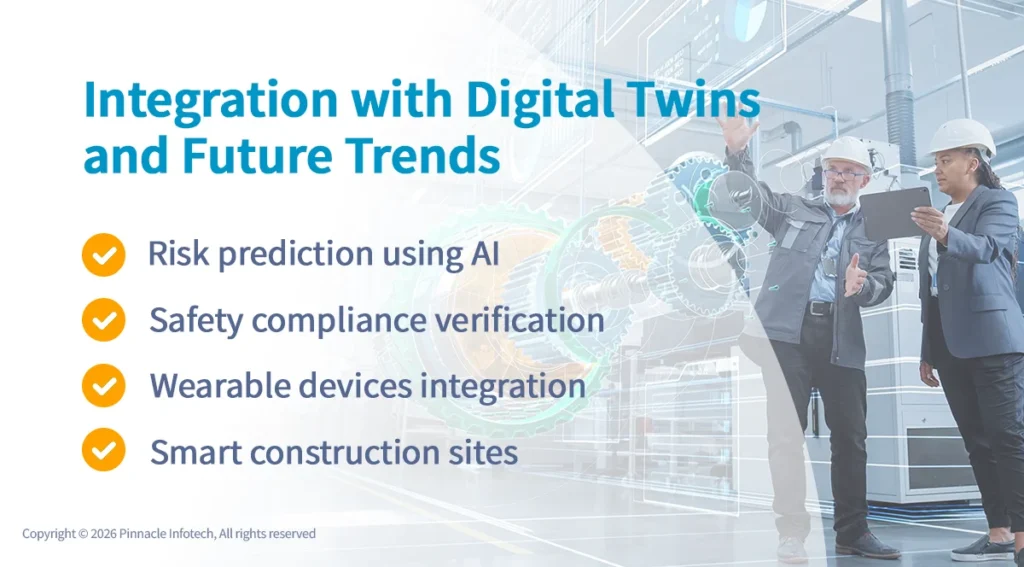 Integration with Digital Twins and Future Trends

Risk prediction using AI

Safety compliance verification

Wearable devices integration

Smart construction sites

Copyright © 2026 Pinnacle Infotech, All rights reserved